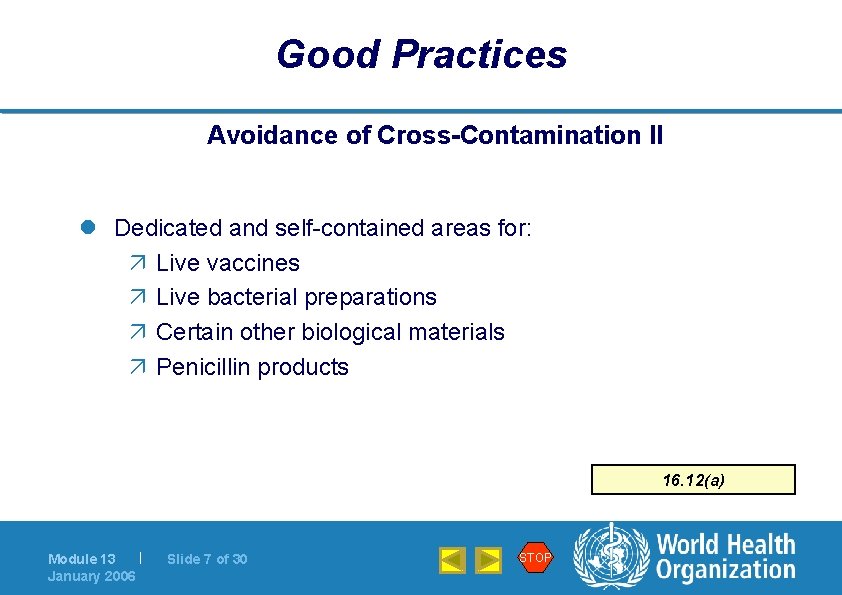 Good Practices

Avoidance of Cross-Contamination II

Dedicated and self-contained areas for:
↗ Live vaccines
↗ Live bacterial preparations
↗ Certain other biological materials
↗ Penicillin products

16.12(a)

Module 13 | Slide 7 of 30
January 2006

STOP

World Health Organization